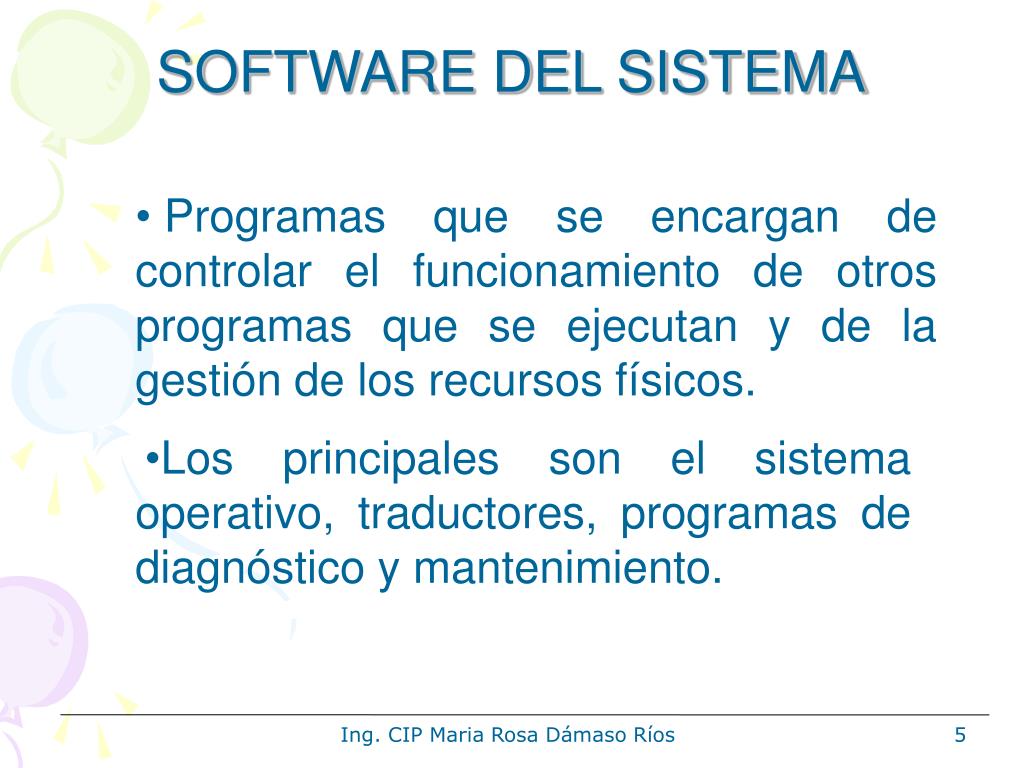 SOFTWARE DEL SISTEMA

• Programas que se encargan de controlar el funcionamiento de otros programas que se ejecutan y de la gestión de los recursos físicos.

•Los principales son el sistema operativo, traductores, programas de diagnóstico y mantenimiento.

Ing. CIP Maria Rosa Dámaso Ríos

5